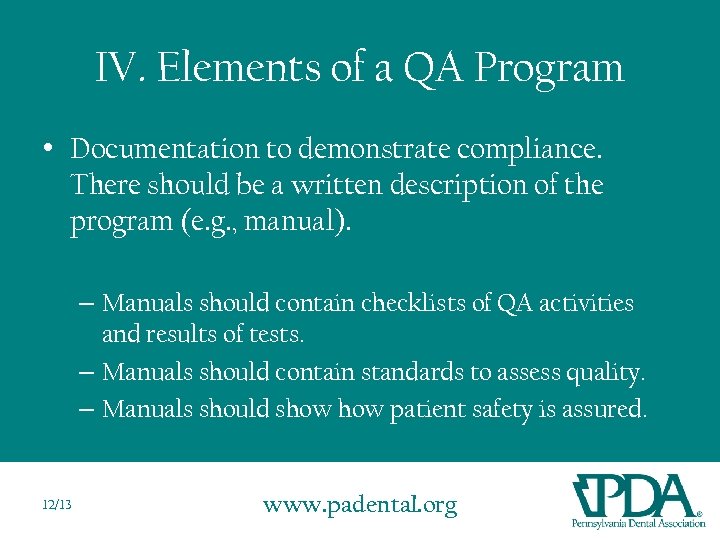 IV. Elements of a QA Program

• Documentation to demonstrate compliance. There should be a written description of the program (e.g., manual).

– Manuals should contain checklists of QA activities and results of tests.
– Manuals should contain standards to assess quality.
– Manuals should show how patient safety is assured.

12/13

www.padental.org

PDA®
Pennsylvania Dental Association